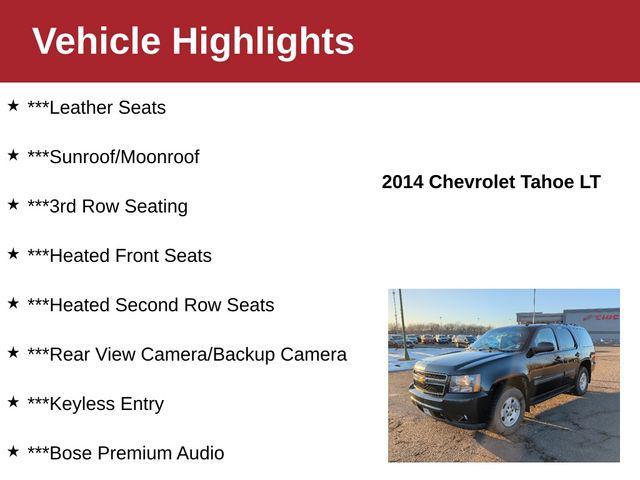 Vehicle Highlights

★ ***Leather Seats

★ ***Sunroof/Moonroof

★ ***3rd Row Seating

★ ***Heated Front Seats

★ ***Heated Second Row Seats

★ ***Rear View Camera/Backup Camera

★ ***Keyless Entry

★ ***Bose Premium Audio

2014 Chevrolet Tahoe LT